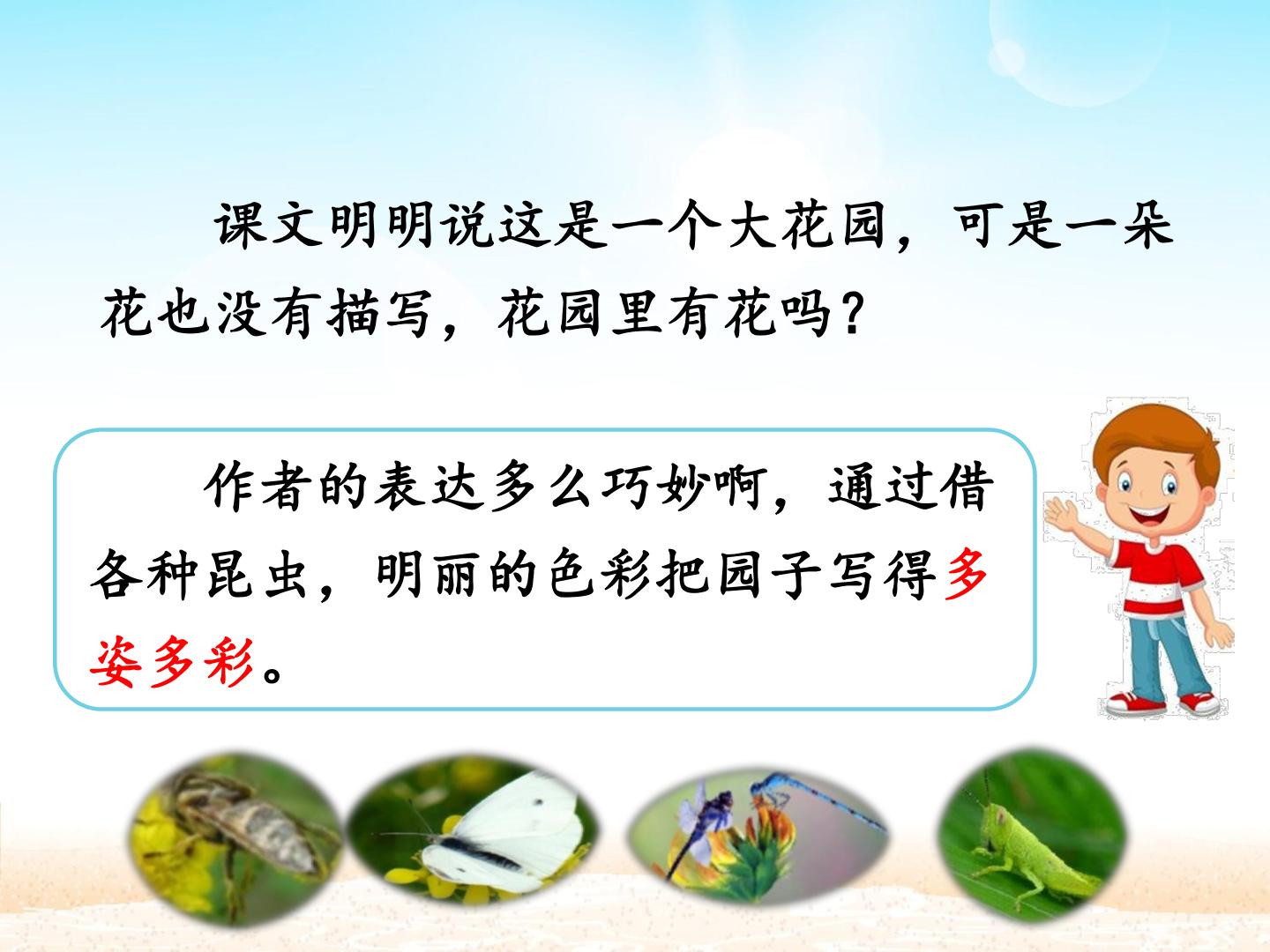 课文明明说这是一个大花园，可是一朵花也没有描写，花园里有花吗？

作者的表达多么巧妙啊，通过借各种昆虫，明丽的色彩把园子写得多姿多彩。